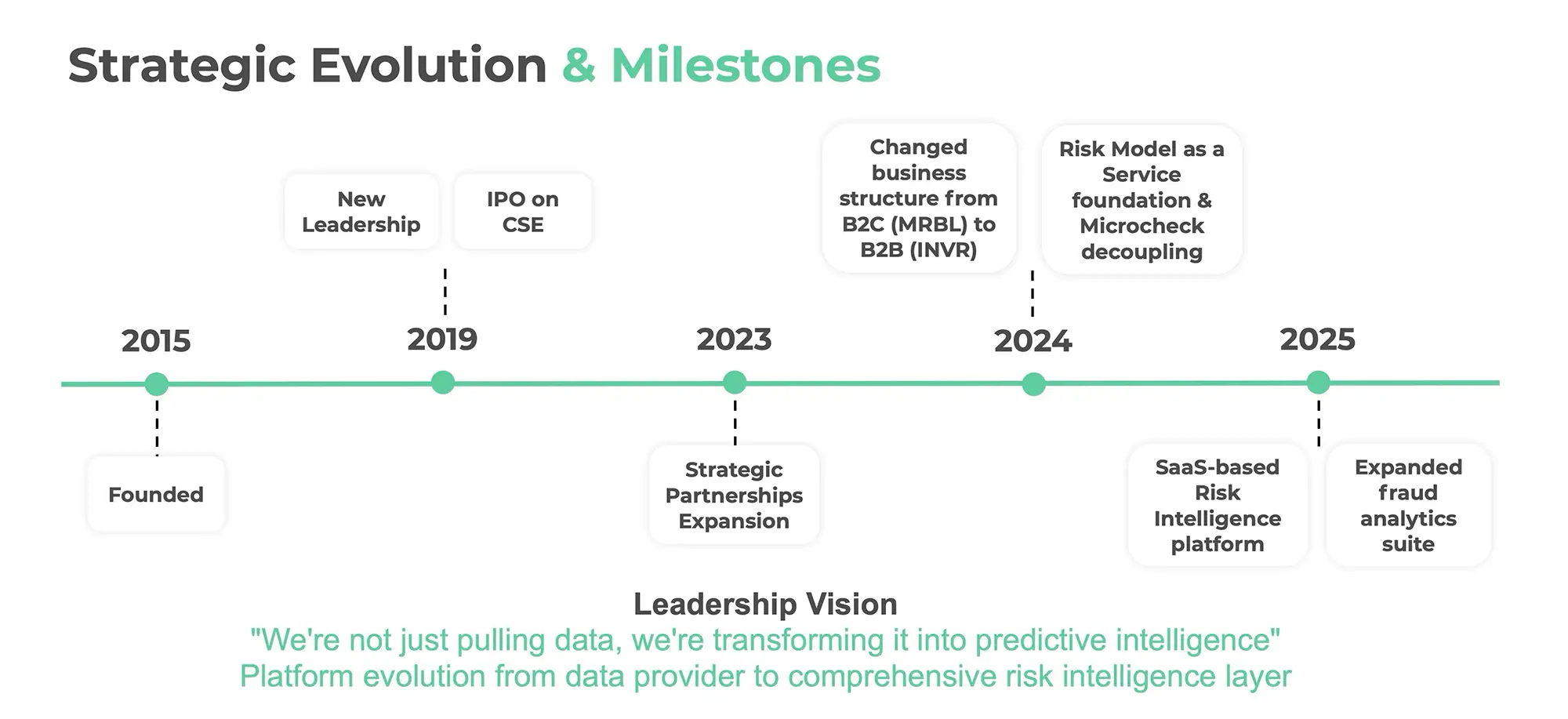 Strategic Evolution & Milestones

New Leadership

IPO on CSE

Changed business structure from B2C (MRBL) to B2B (INVR)

Risk Model as a Service foundation & Microcheck decoupling

2015

2019

2023

2024

2025

Founded

Strategic Partnerships Expansion

SaaS-based Risk Intelligence platform

Expanded fraud analytics suite

Leadership Vision

"We're not just pulling data, we're transforming it into predictive intelligence"

Platform evolution from data provider to comprehensive risk intelligence layer